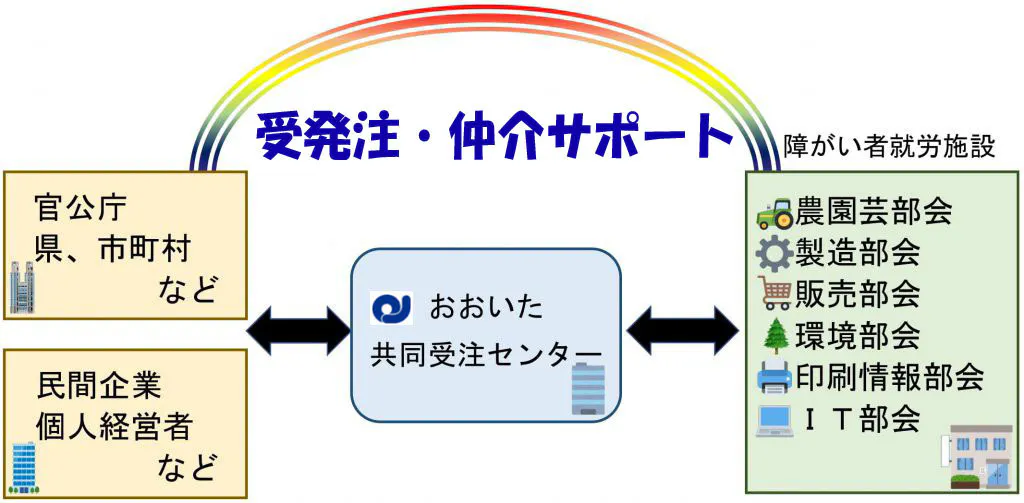 受発注・仲介サポート

障がい者就労施設

官公庁
県、市町村
など

民間企業
個人経営者
など

おおいた
共同受注センター

農園芸部会
製造部会
販売部会
環境部会
印刷情報部会
ＩＴ部会